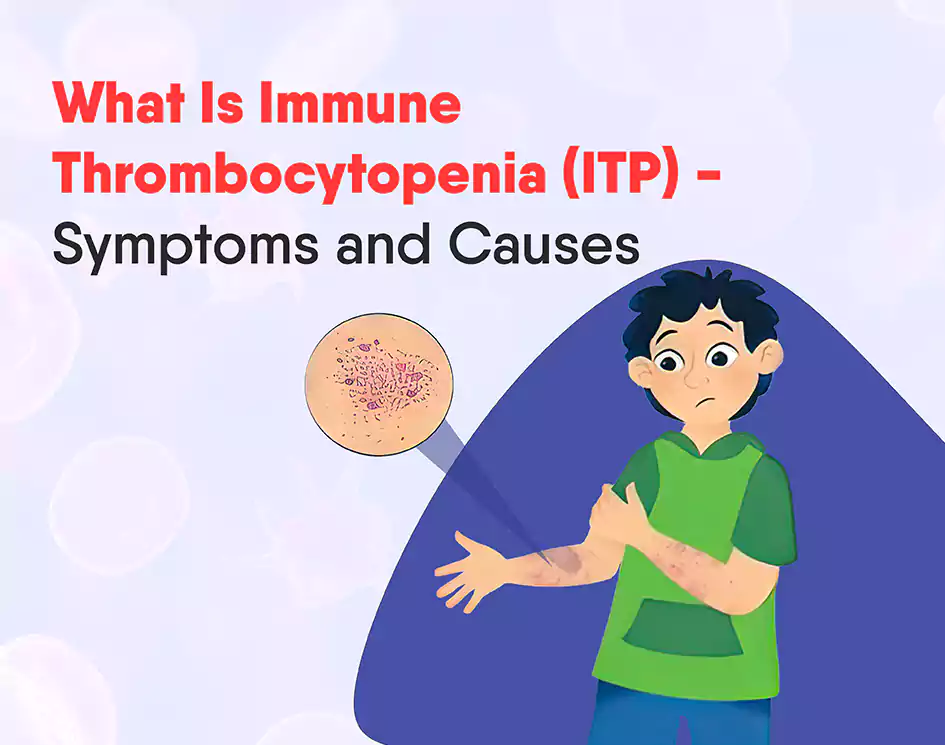 What Is Immune Thrombocytopenia (ITP) - Symptoms and Causes